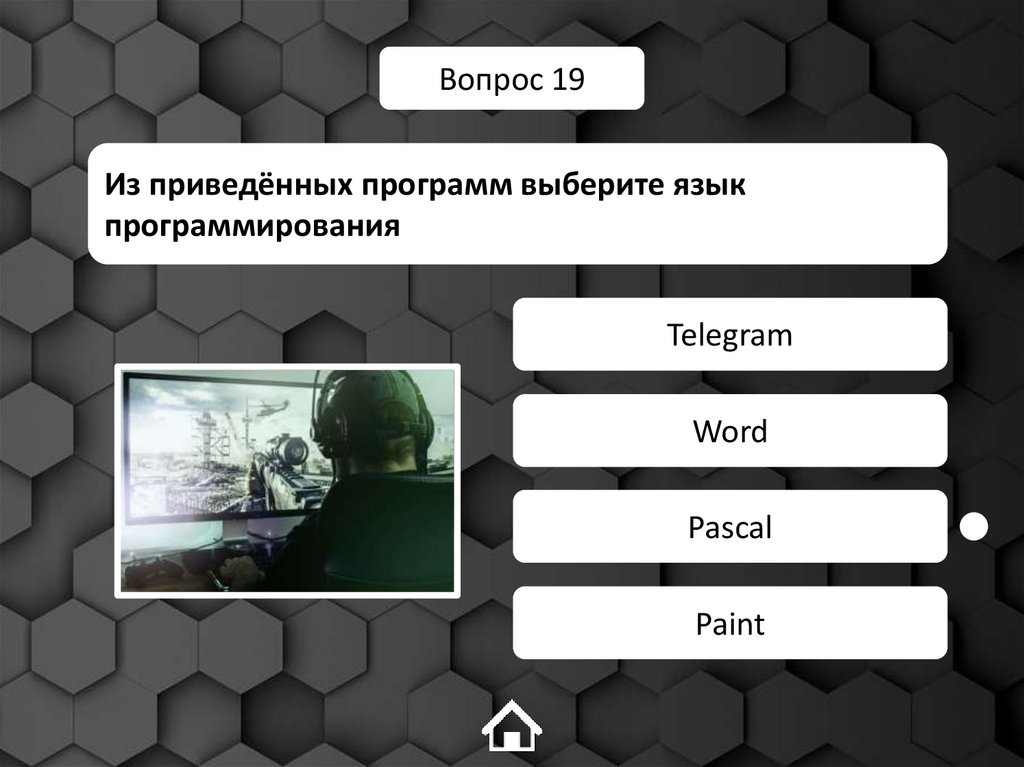 Вопрос 19

Из приведённых программ выберите язык программирования

Telegram

Word

Pascal

Paint